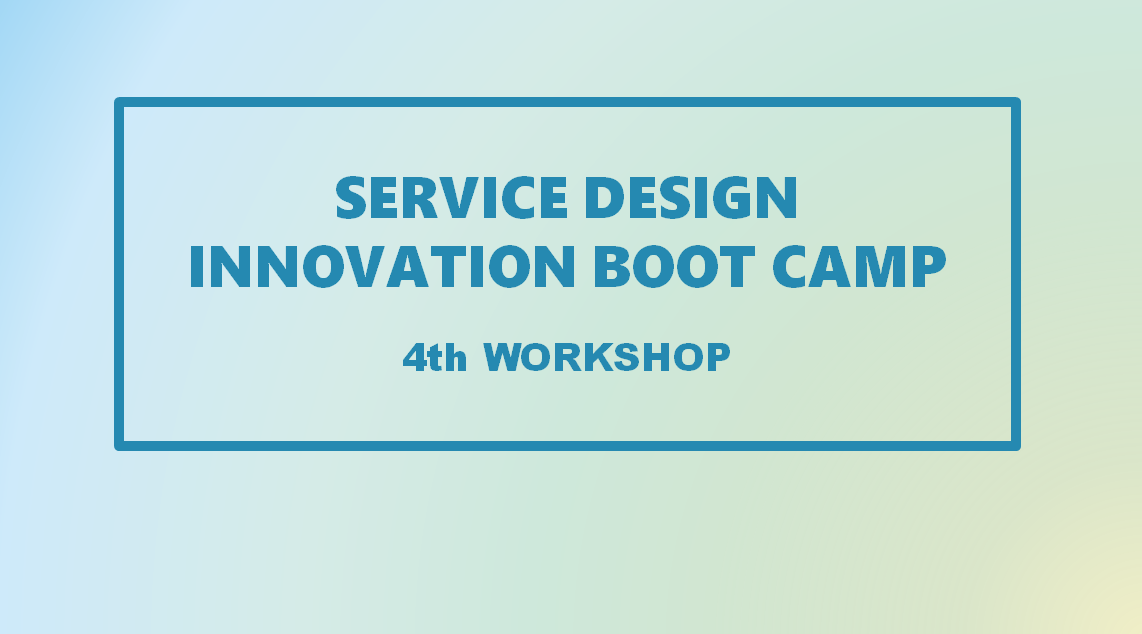 SERVICE DESIGN
INNOVATION BOOT CAMP

4th WORKSHOP